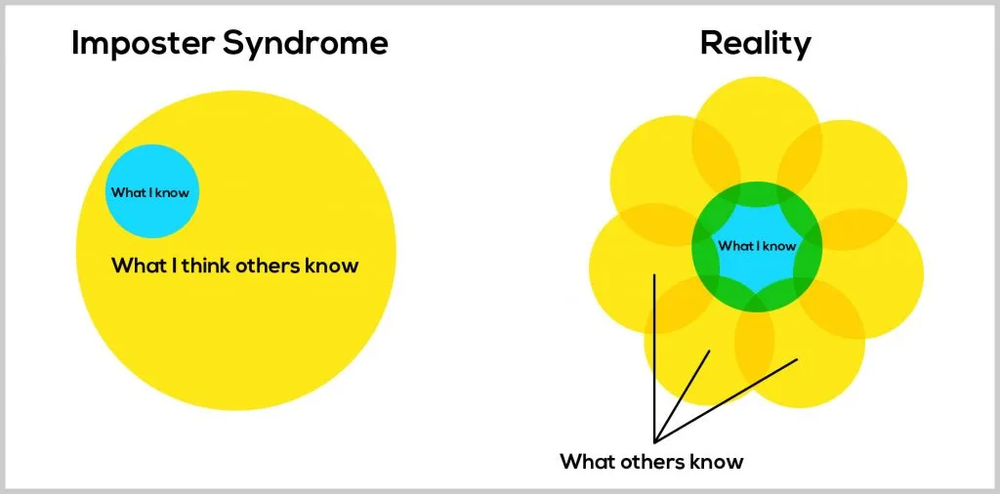 Imposter Syndrome

What I know

What I think others know

Reality

What I know

What others know